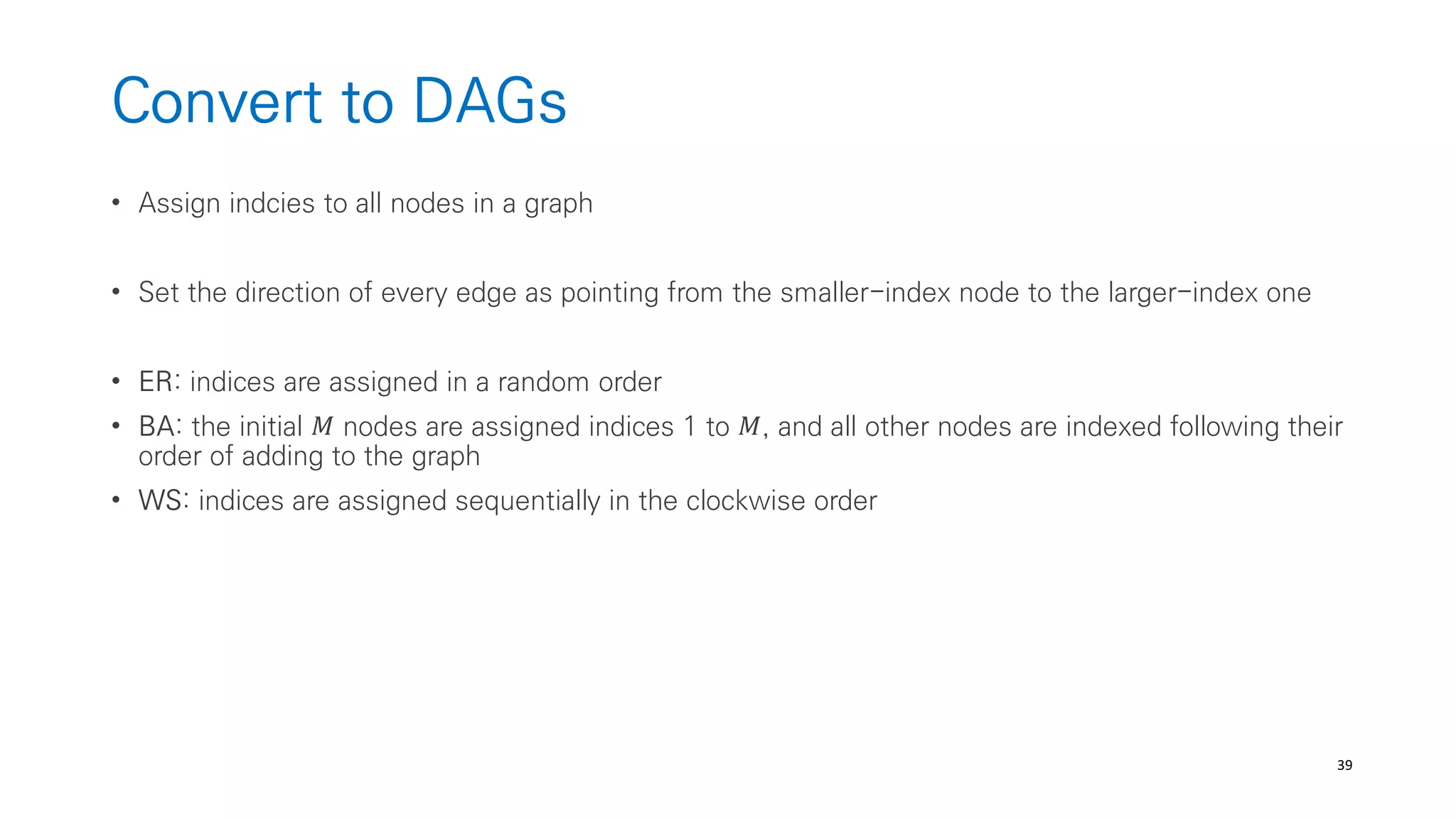 Convert to DAGs

• Assign indcies to all nodes in a graph

• Set the direction of every edge as pointing from the smaller-index node to the larger-index one

• ER: indices are assigned in a random order
• BA: the initial $M$ nodes are assigned indices 1 to $M$, and all other nodes are indexed following their order of adding to the graph
• WS: indices are assigned sequentially in the clockwise order

39